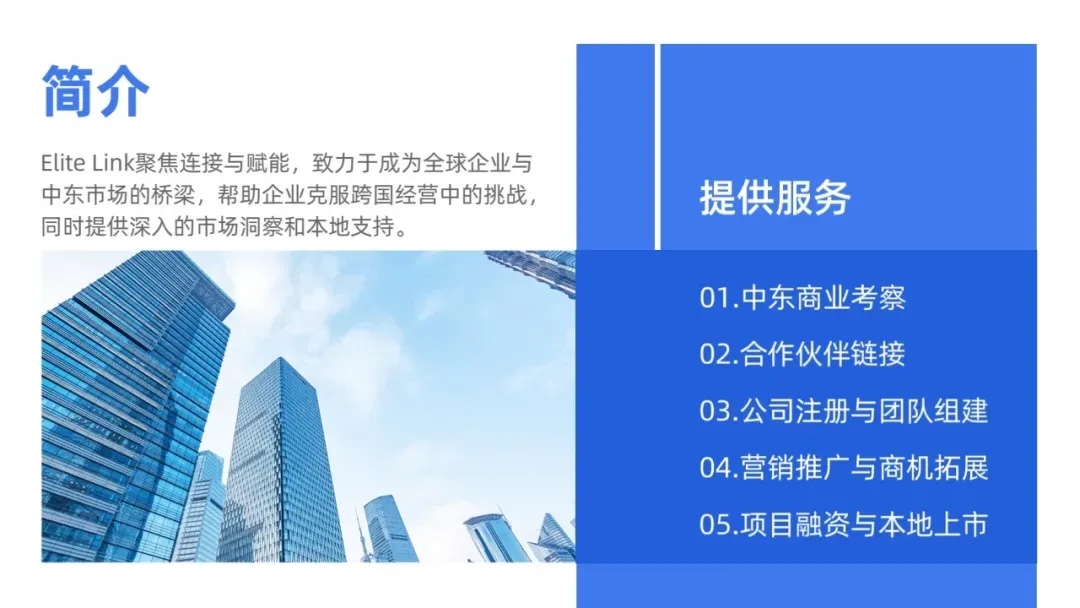 简介

Elite Link聚焦连接与赋能，致力于成为全球企业与中东市场的桥梁，帮助企业克服跨国经营中的挑战，同时提供深入的市场洞察和本地支持。

提供服务

01.中东商业考察
02.合作伙伴链接
03.公司注册与团队组建
04.营销推广与商机拓展
05.项目融资与本地上市